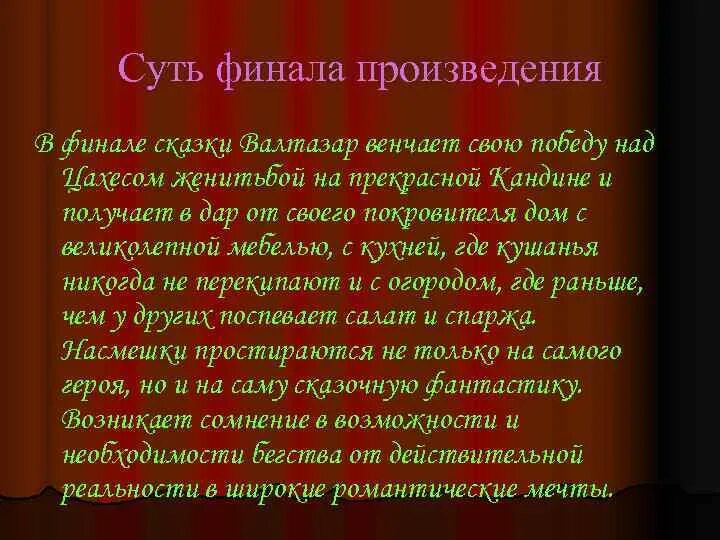 Суть финала произведения

В финале сказки Валтазар венчает свою победу над Цахесом женитьбой на прекрасной Кандине и получает в дар от своего покровителя дом с великолепной мебелью, с кухней, где кушанья никогда не перекипают и с огородом, где раньше, чем у других поспевает салат и спаржа. Насмешки простираются не только на самого героя, но и на саму сказочную фантастику. Возникает сомнение в возможности и необходимости бегства от действительной реальности в широкие романтические мечты.